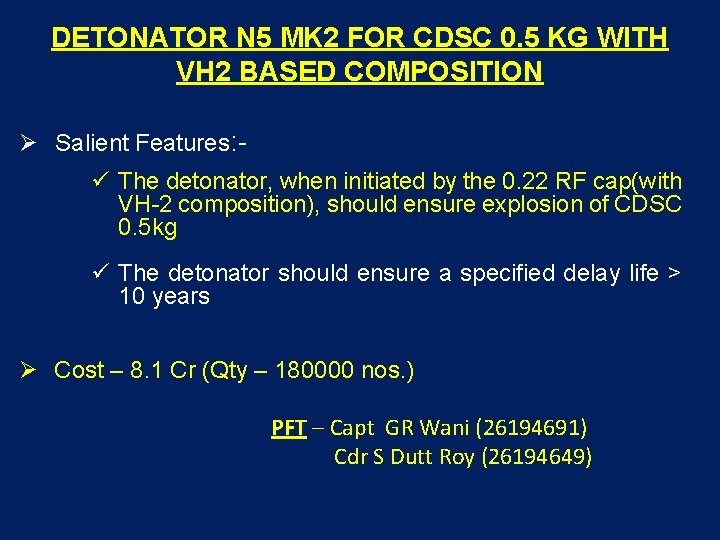 DETONATOR N5 MK2 FOR CDSC 0.5 KG WITH VH2 BASED COMPOSITION

➢ Salient Features:-

✓ The detonator, when initiated by the 0.22 RF cap(with VH-2 composition), should ensure explosion of CDSC 0.5kg

✓ The detonator should ensure a specified delay life > 10 years

➢ Cost – 8.1 Cr (Qty – 180000 nos.)

PFT – Capt GR Wani (26194691)
Cdr S Dutt Roy (26194649)